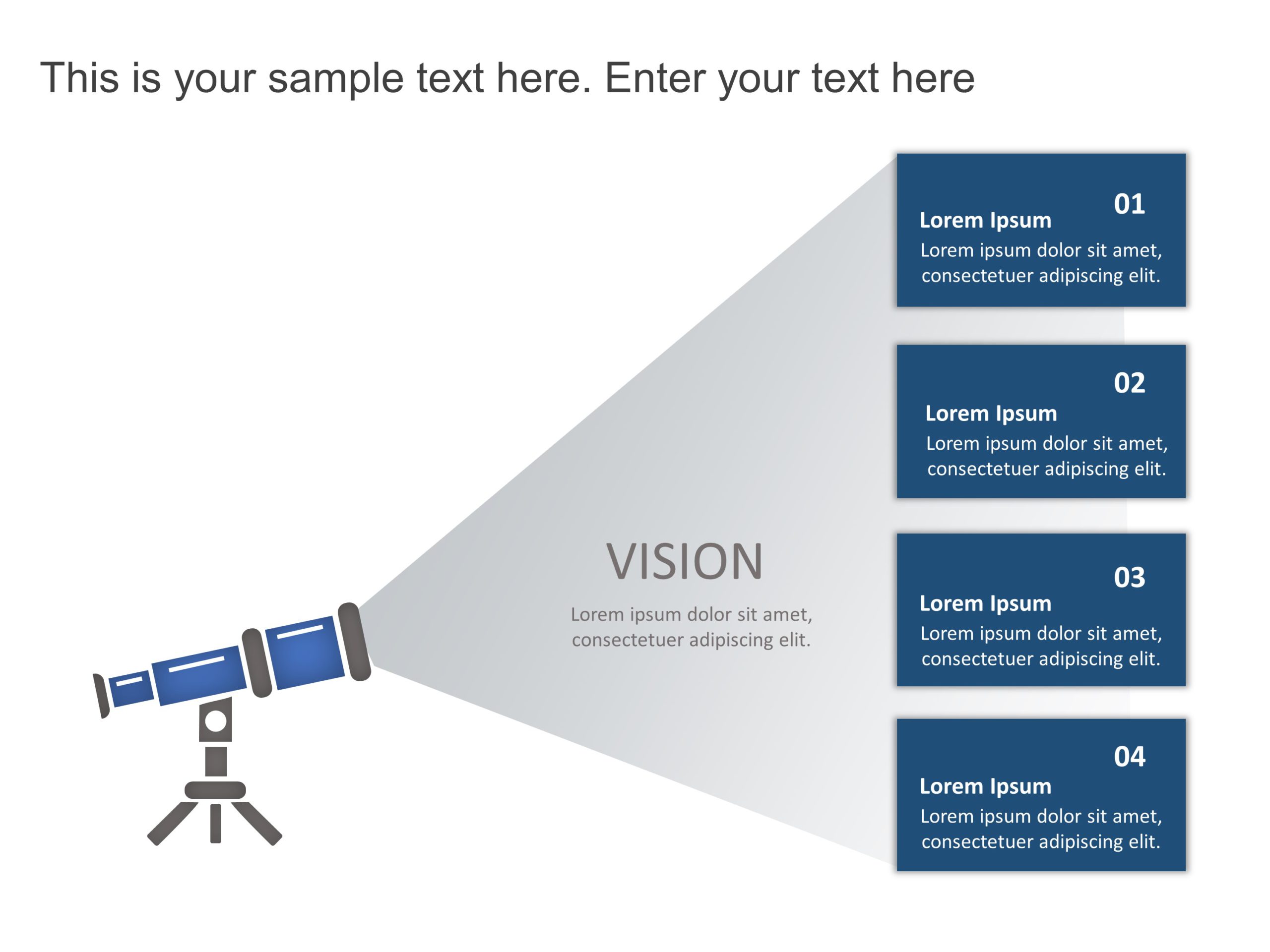 This is your sample text here. Enter your text here

VISION

Lorem ipsum dolor sit amet, consectetuer adipiscing elit.

01
Lorem Ipsum
Lorem ipsum dolor sit amet, consectetuer adipiscing elit.

02
Lorem Ipsum
Lorem ipsum dolor sit amet, consectetuer adipiscing elit.

03
Lorem Ipsum
Lorem ipsum dolor sit amet, consectetuer adipiscing elit.

04
Lorem Ipsum
Lorem ipsum dolor sit amet, consectetuer adipiscing elit.